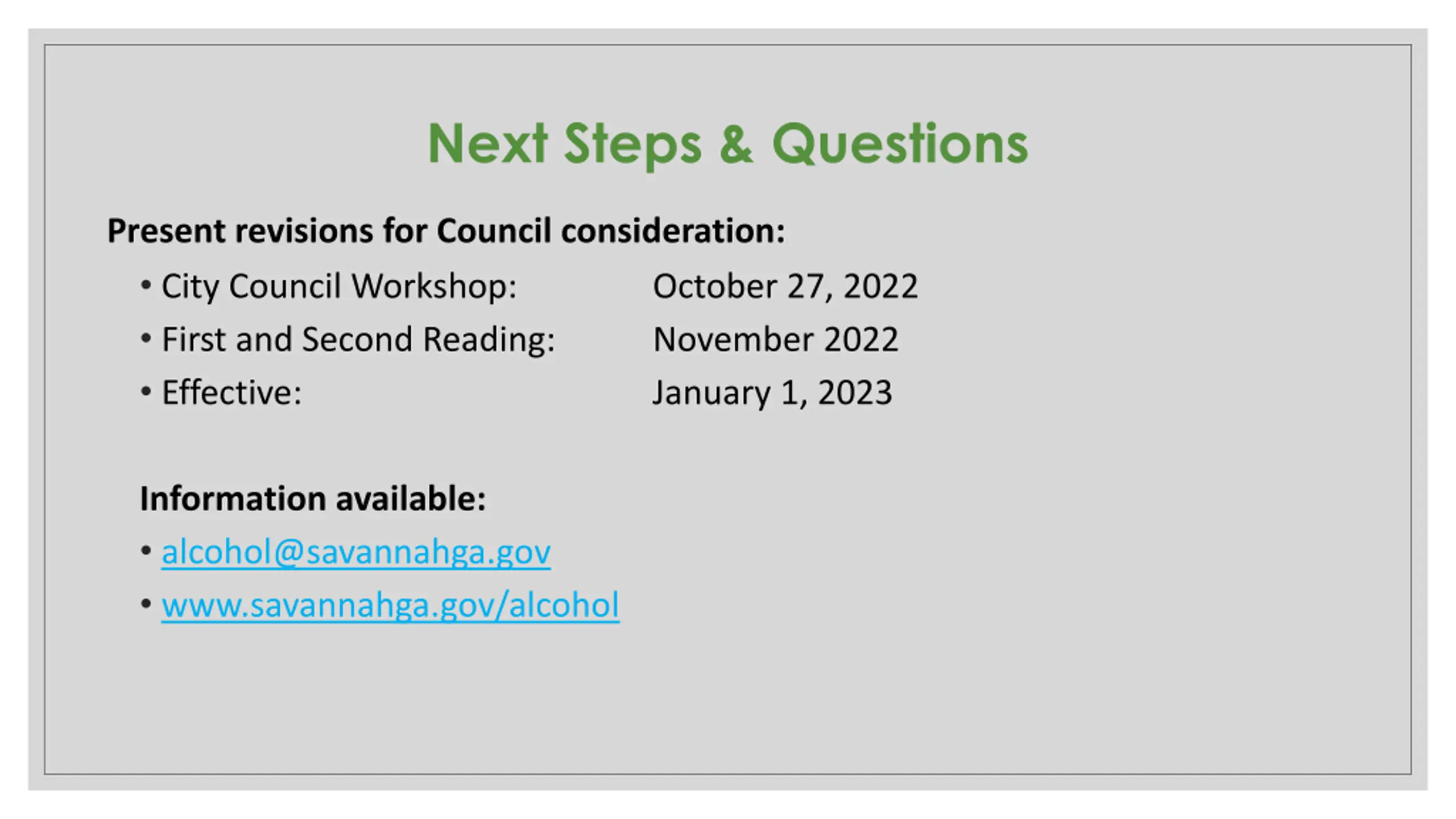 Next Steps & Questions

Present revisions for Council consideration:

• City Council Workshop: October 27, 2022
• First and Second Reading: November 2022
• Effective: January 1, 2023

Information available:

• alcohol@savannahga.gov
• www.savannahga.gov/alcohol